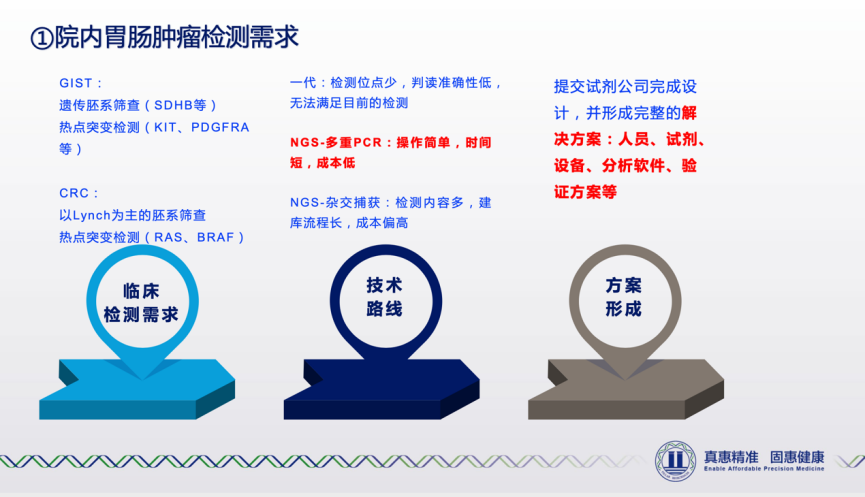 ①院内胃肠肿瘤检测需求

GIST：
遗传胚系筛查（SDHB等）
热点突变检测（KIT、PDGFRA等）

CRC：
以Lynch为主的胚系筛查
热点突变检测（RAS、BRAF）

临床
检测需求

一代：检测位点少，判读准确性低，无法满足目前的检测

NGS-多重PCR：操作简单，时间短，成本低

NGS-杂交捕获：检测内容多，建库流程长，成本偏高

技术
路线

提交试剂公司完成设计，并形成完整的解决方案：人员、试剂、设备、分析软件、验证方案等

方案
形成

真惠精准 固惠健康
Enable Affordable Precision Medicine